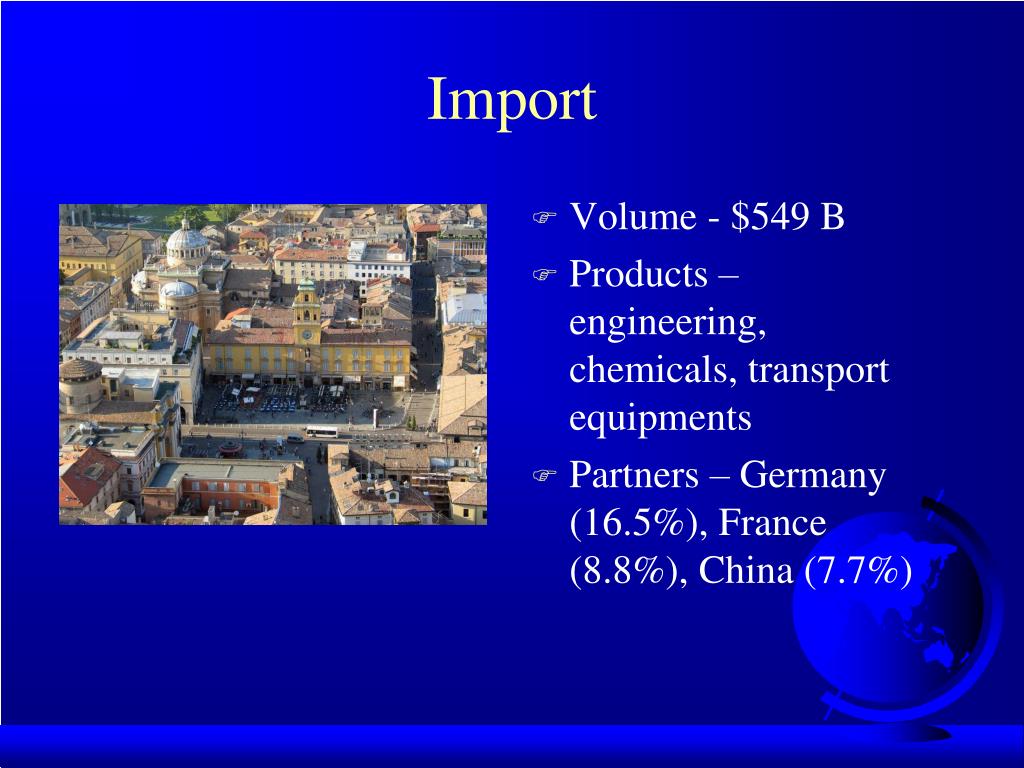 Import

Volume - \$549 B

Products – engineering, chemicals, transport equipments

Partners – Germany (16.5%), France (8.8%), China (7.7%)